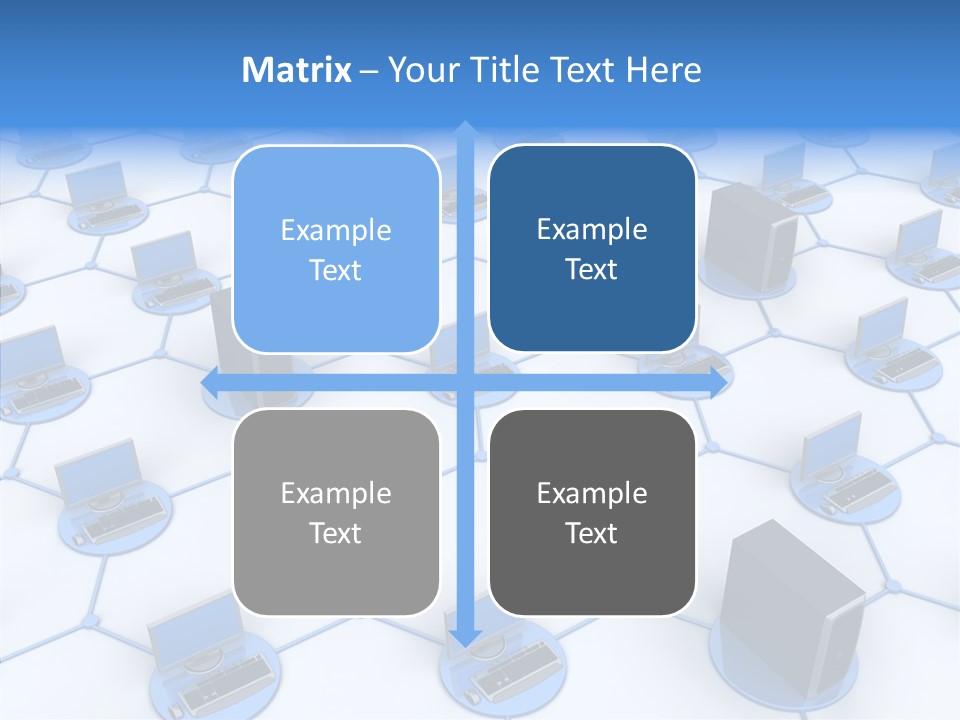 Matrix – Your Title Text Here

Example Text

Example Text

Example Text

Example Text